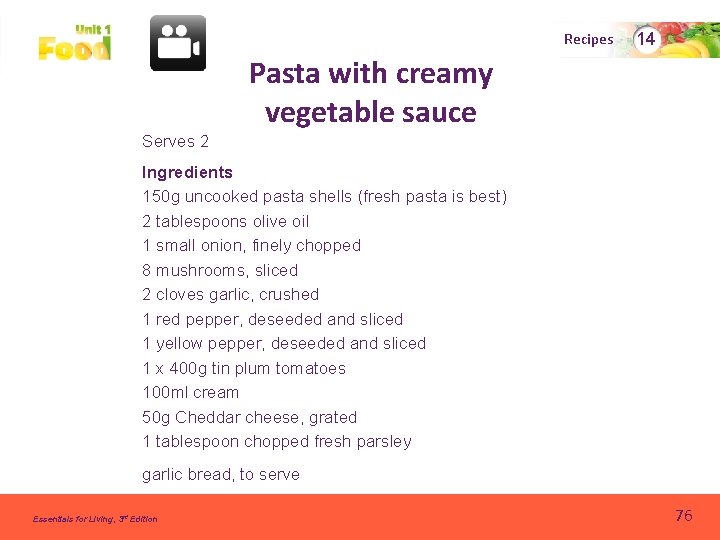 Unit 1
Food

Recipes 14

Pasta with creamy vegetable sauce

Serves 2

Ingredients
150g uncooked pasta shells (fresh pasta is best)
2 tablespoons olive oil
1 small onion, finely chopped
8 mushrooms, sliced
2 cloves garlic, crushed
1 red pepper, deseeded and sliced
1 yellow pepper, deseeded and sliced
1 x 400g tin plum tomatoes
100ml cream
50g Cheddar cheese, grated
1 tablespoon chopped fresh parsley

garlic bread, to serve

Essentials for Living, 3rd Edition

76